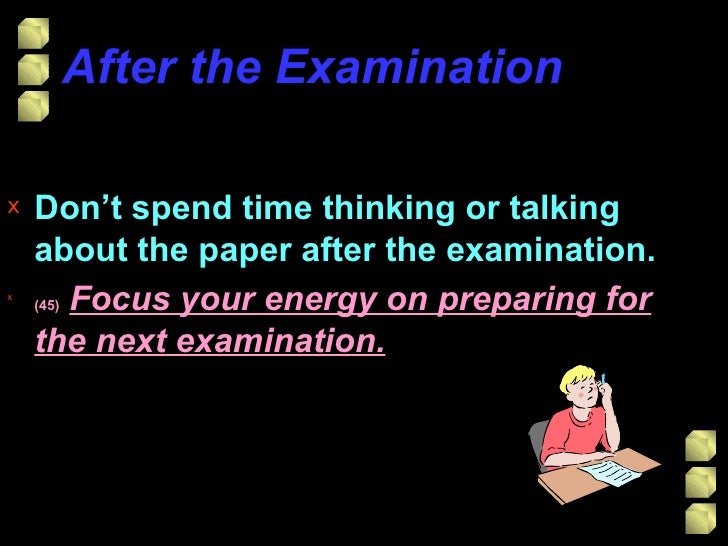 After the Examination

x Don’t spend time thinking or talking about the paper after the examination.

x (45) Focus your energy on preparing for the next examination.